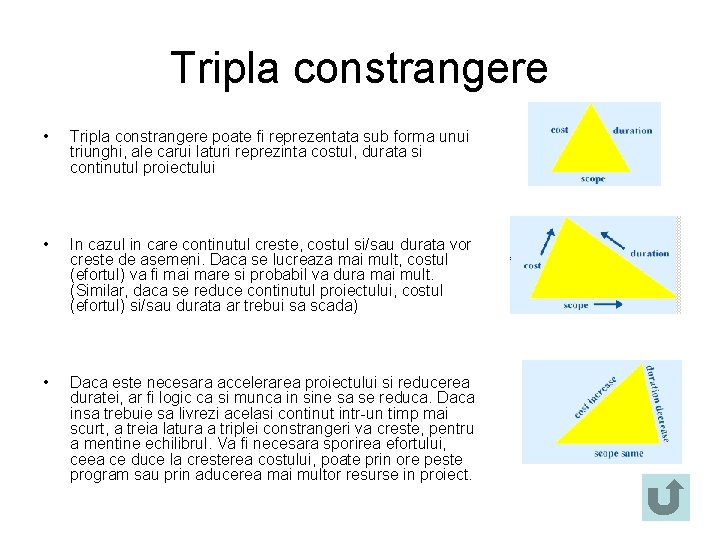 Tripla constrangere

• Tripla constrangere poate fi reprezentata sub forma unui triunghi, ale carui laturi reprezinta costul, durata si continutul proiectului

cost
duration
scope

• In cazul in care continutul creste, costul si/sau durata vor creste de asemeni. Daca se lucreaza mai mult, costul (efortul) va fi mai mare si probabil va dura mai mult. (Similar, daca se reduce continutul proiectului, costul (efortul) si/sau durata ar trebui sa scada)

cost
duration
scope

• Daca este necesara accelerarea proiectului si reducerea duratei, ar fi logic ca si munca in sine sa se reduca. Daca insa trebuie sa livrezi acelasi continut intr-un timp mai scurt, a treia latura a triplei constrangeri va creste, pentru a mentine echilibrul. Va fi necesara sporirea efortului, ceea ce duce la cresterea costului, poate prin ore peste program sau prin aducerea mai multor resurse in proiect.

cost increase
duration decrease
scope same